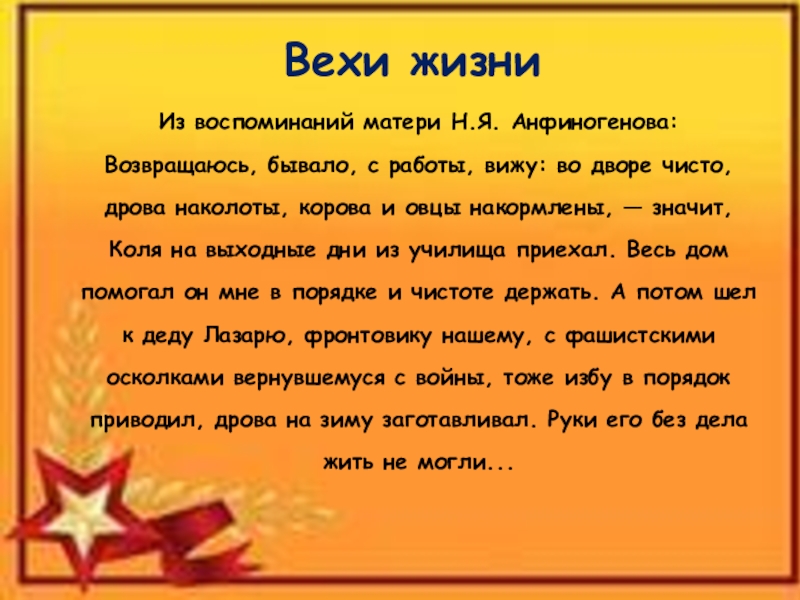 Вехи жизни

Из воспоминаний матери Н.Я. Анфиногенова:

Возвращаюсь, бывало, с работы, вижу: во дворе чисто, дрова наколоты, корова и овцы накормлены, — значит, Коля на выходные дни из училища приехал. Весь дом помогал он мне в порядке и чистоте держать. А потом шел к деду Лазарю, фронтовику нашему, с фашистскими осколками вернувшемуся с войны, тоже избу в порядок приводил, дрова на зиму заготавливал. Руки его без дела жить не могли...